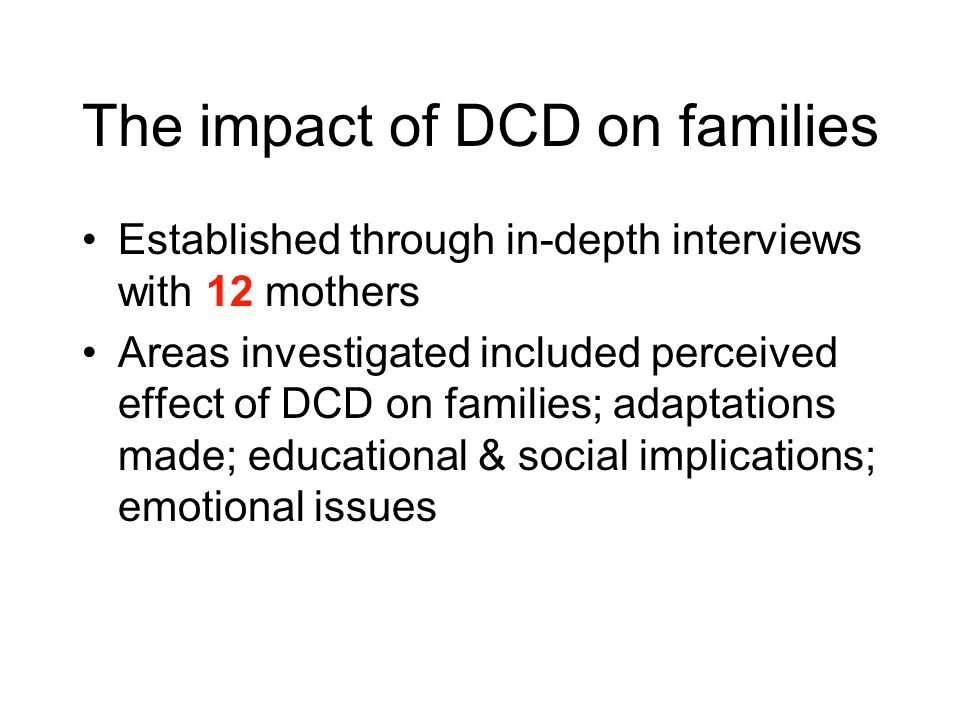 The impact of DCD on families

• Established through in-depth interviews with 12 mothers

• Areas investigated included perceived effect of DCD on families; adaptations made; educational & social implications; emotional issues